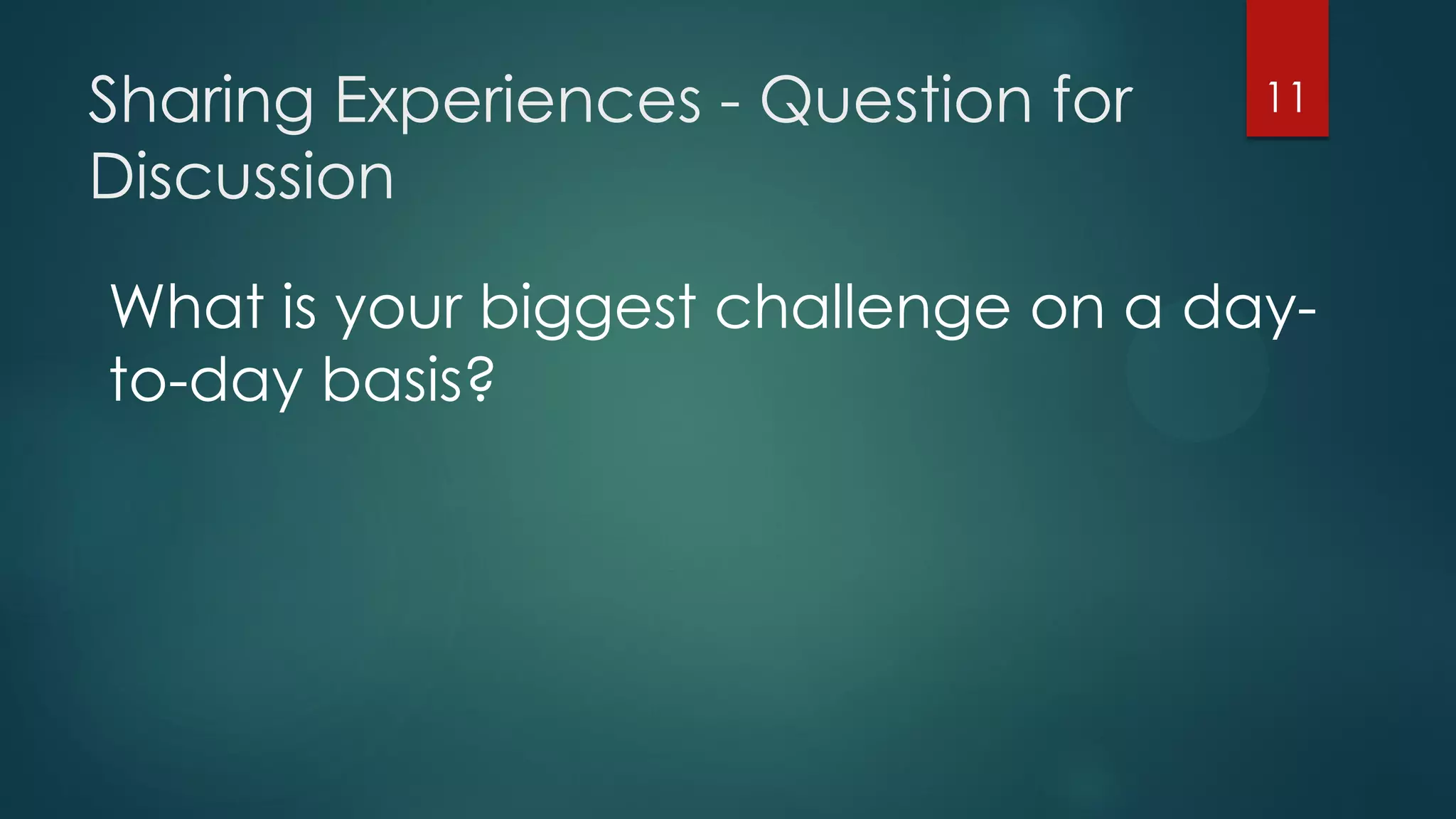 Sharing Experiences - Question for Discussion

11

What is your biggest challenge on a day-to-day basis?